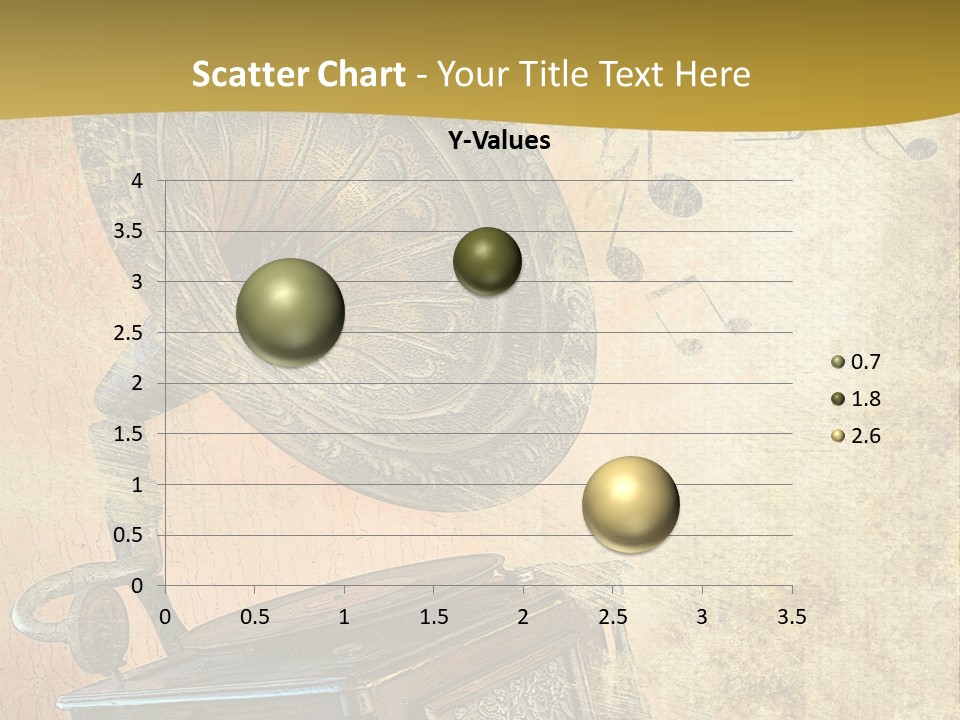 Scatter Chart - Your Title Text Here

Y-Values

4
3.5
3
2.5
2
1.5
1
0.5
0

0 0.5 1 1.5 2 2.5 3 3.5

0.7
1.8
2.6